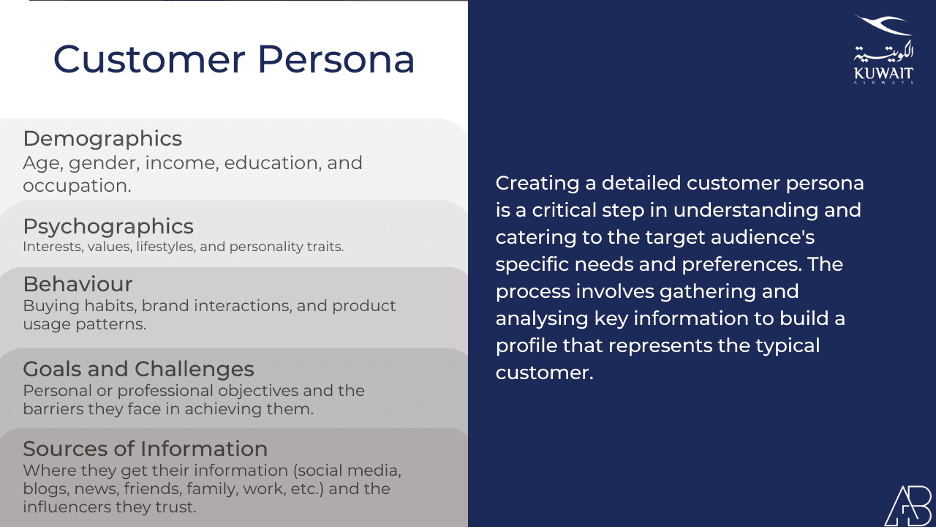 Customer Persona

Demographics
Age, gender, income, education, and occupation.

Psychographics
Interests, values, lifestyles, and personality traits.

Behaviour
Buying habits, brand interactions, and product usage patterns.

Goals and Challenges
Personal or professional objectives and the barriers they face in achieving them.

Sources of Information
Where they get their information (social media, blogs, news, friends, family, work, etc.) and the influencers they trust.

الكويتية
KUWAIT
AIRWAYS

Creating a detailed customer persona is a critical step in understanding and catering to the target audience's specific needs and preferences. The process involves gathering and analysing key information to build a profile that represents the typical customer.

AB